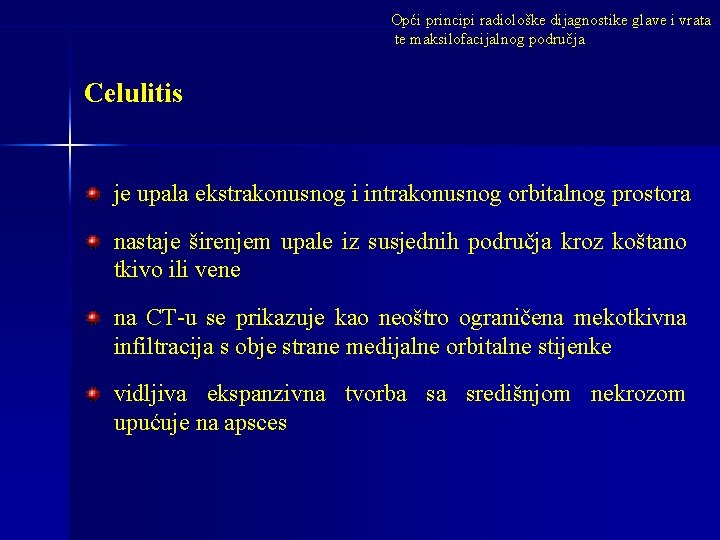 Opći principi radiološke dijagnostike glave i vrata te maksilofacijalnog područja

Celulitis

je upala ekstrakonusnog i intrakonusnog orbitalnog prostora

nastaje širenjem upale iz susjednih područja kroz koštano tkivo ili vene

na CT-u se prikazuje kao neoštro ograničena mekotkivna infiltracija s obje strane medijalne orbitalne stijenke

vidljiva ekspanzivna tvorba sa središnjom nekrozom upućuje na apsces